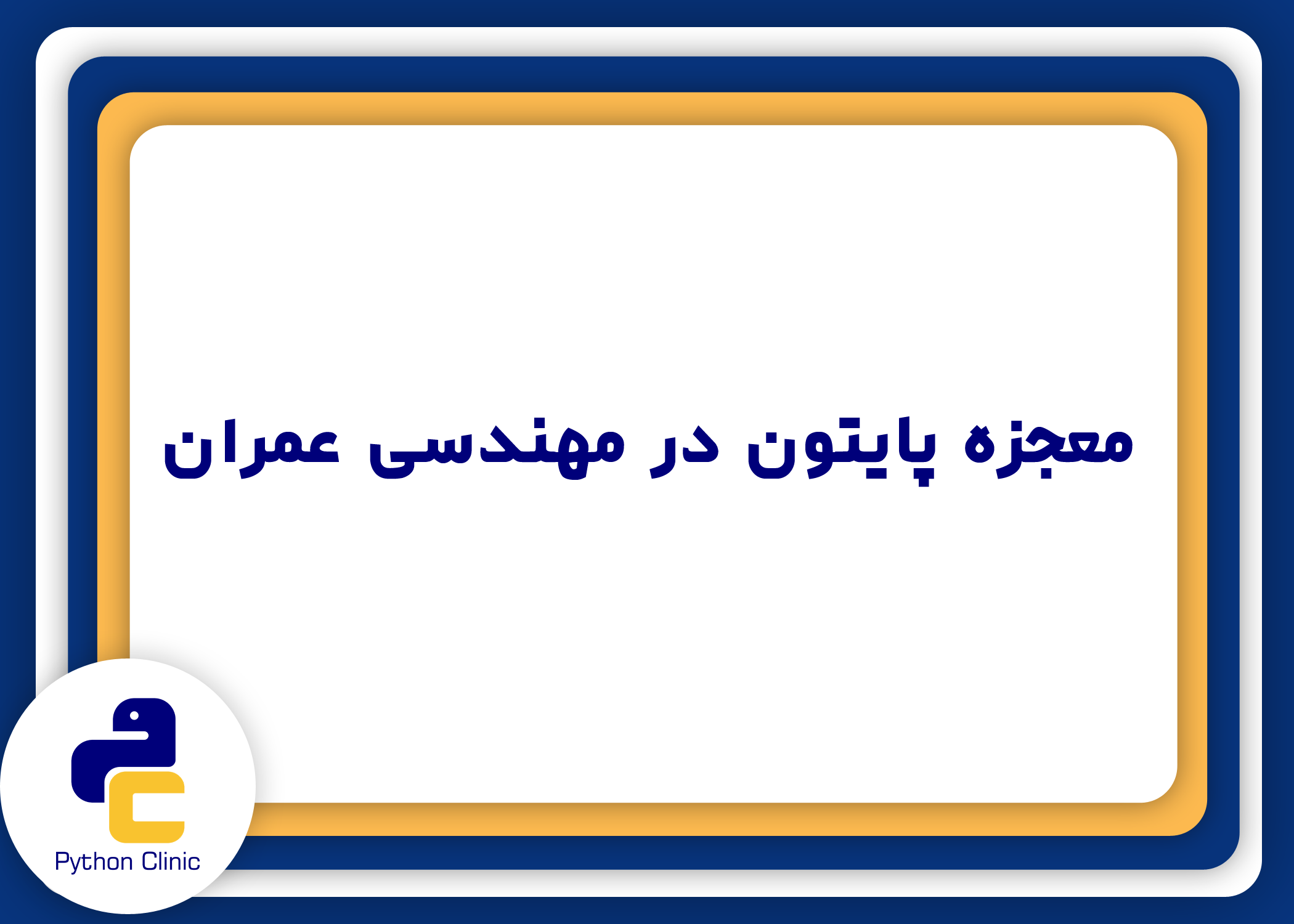 معجزه پایتون در مهندسی عمران

Python Clinic